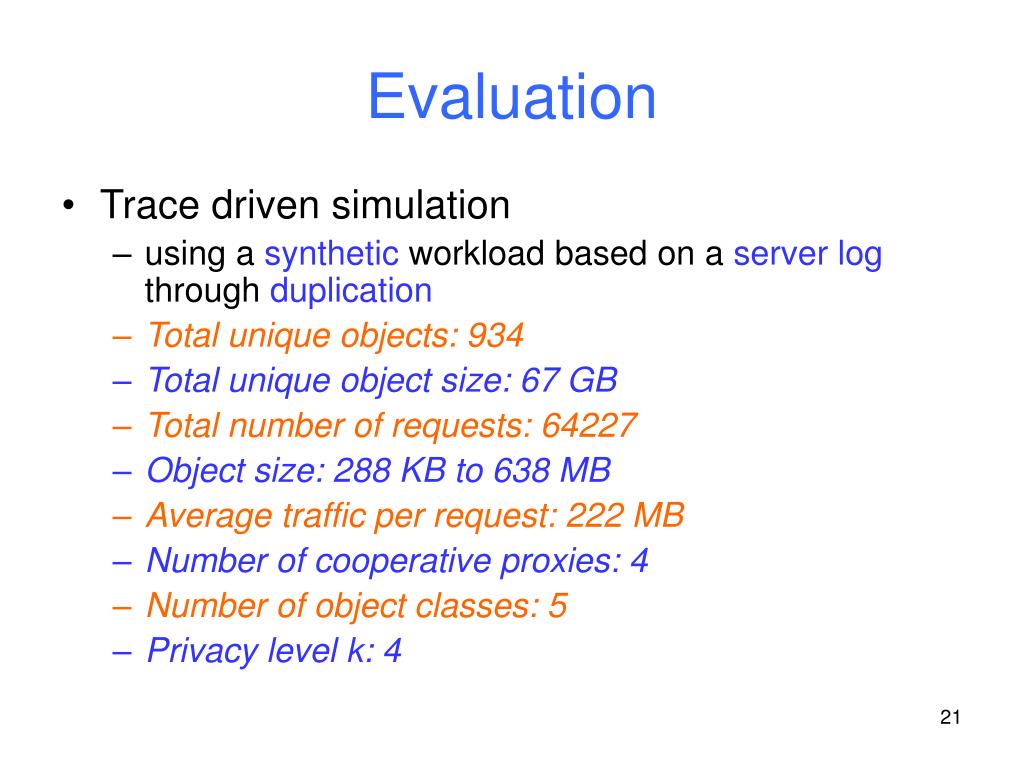 Evaluation

• Trace driven simulation
– using a synthetic workload based on a server log through duplication
– Total unique objects: 934
– Total unique object size: 67 GB
– Total number of requests: 64227
– Object size: 288 KB to 638 MB
– Average traffic per request: 222 MB
– Number of cooperative proxies: 4
– Number of object classes: 5
– Privacy level k: 4

21